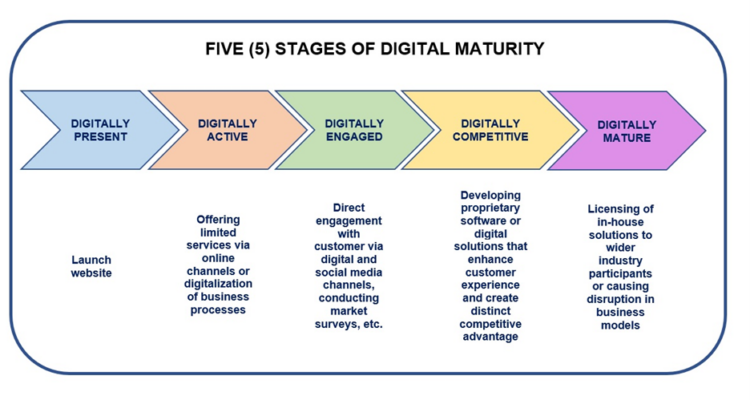 FIVE (5) STAGES OF DIGITAL MATURITY

DIGITALLY PRESENT

DIGITALLY ACTIVE

DIGITALLY ENGAGED

DIGITALLY COMPETITIVE

DIGITALLY MATURE

Launch website

Offering limited services via online channels or digitalization of business processes

Direct engagement with customer via digital and social media channels, conducting market surveys, etc.

Developing proprietary software or digital solutions that enhance customer experience and create distinct competitive advantage

Licensing of in-house solutions to wider industry participants or causing disruption in business models